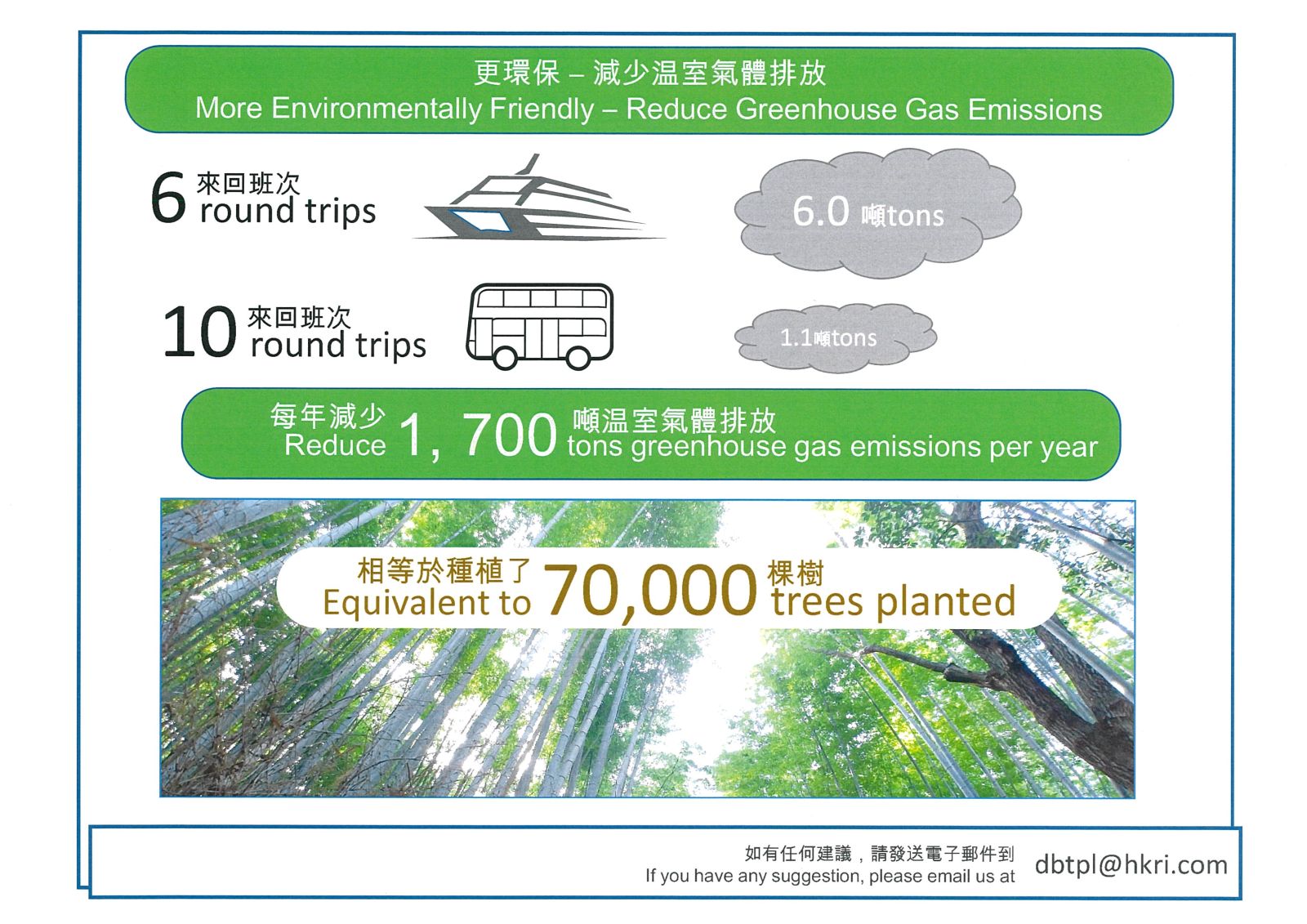 更環保 – 減少温室氣體排放
More Environmentally Friendly – Reduce Greenhouse Gas Emissions

6 來回班次 round trips

6.0 噸tons

10 來回班次 round trips

1.1噸tons

每年減少 Reduce 1, 700 噸温室氣體排放 tons greenhouse gas emissions per year

相等於種植了 Equivalent to 70,000 棵樹 trees planted

如有任何建議，請發送電子郵件到
If you have any suggestion, please email us at dbtpl@hkri.com